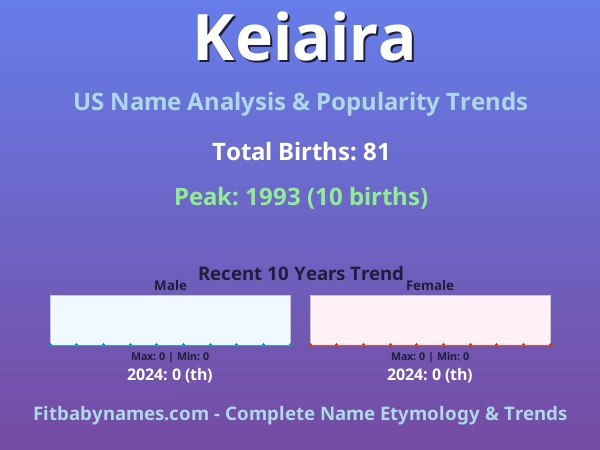 Keiaira

US Name Analysis & Popularity Trends

Total Births: 81

Peak: 1993 (10 births)

Recent 10 Years Trend

Male

Max: 0 | Min: 0

2024: 0 (th)

Female

Max: 0 | Min: 0

2024: 0 (th)

Fitbabynames.com - Complete Name Etymology & Trends